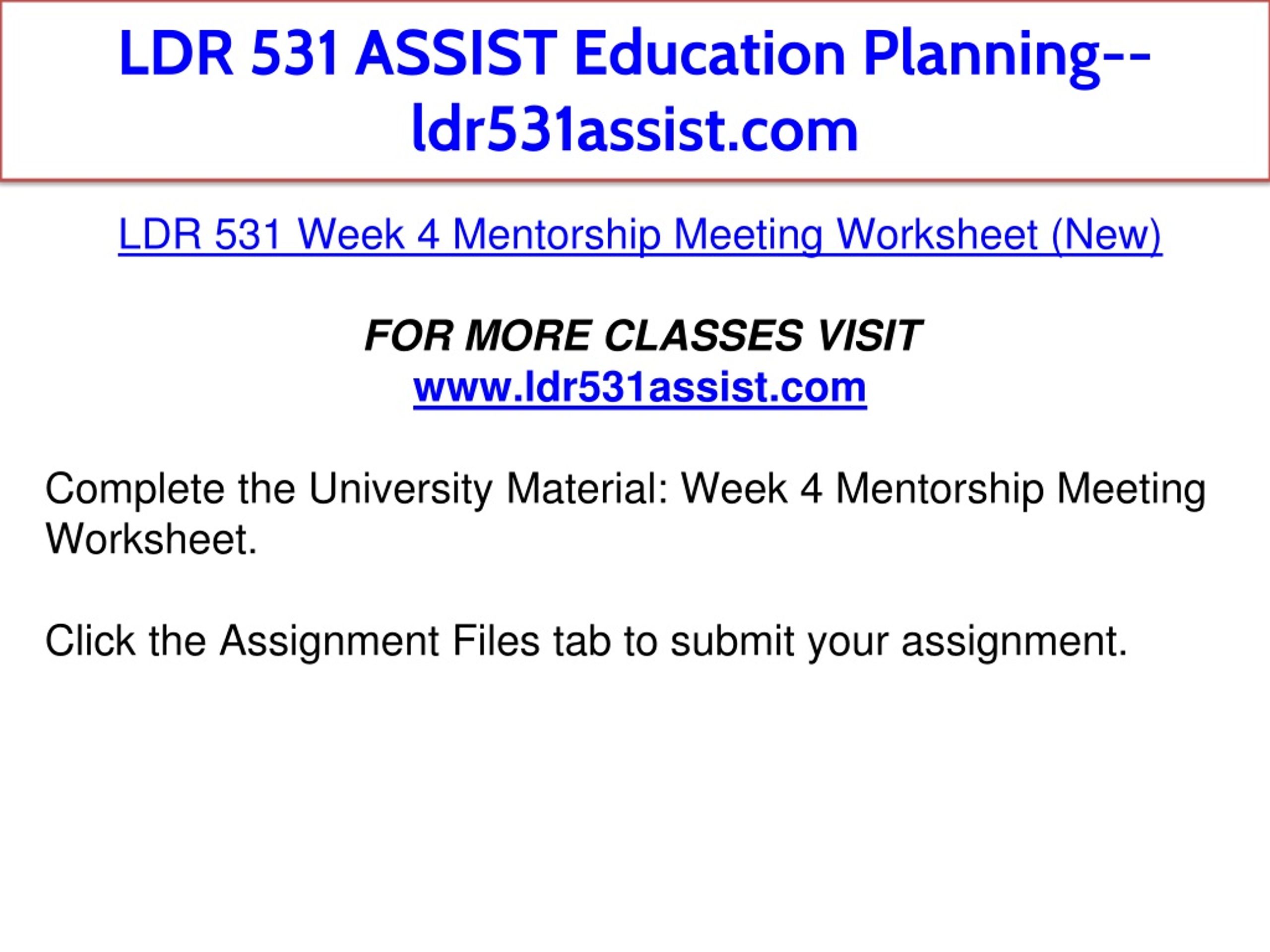 LDR 531 ASSIST Education Planning--ldr531assist.com

LDR 531 Week 4 Mentorship Meeting Worksheet (New)

FOR MORE CLASSES VISIT
www.ldr531assist.com

Complete the University Material: Week 4 Mentorship Meeting Worksheet.

Click the Assignment Files tab to submit your assignment.